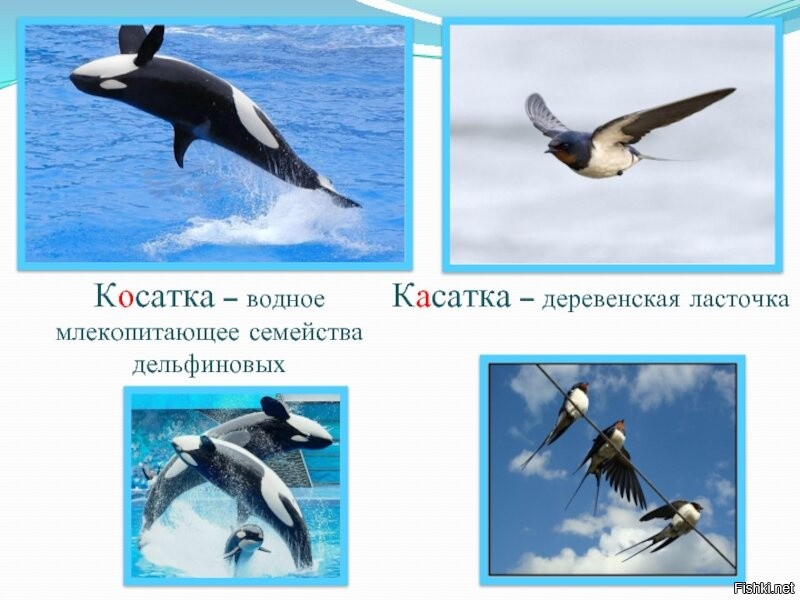 Косатка – водное млекопитающее семейства дельфиновых

Касатка – деревенская ласточка

Fishki.net